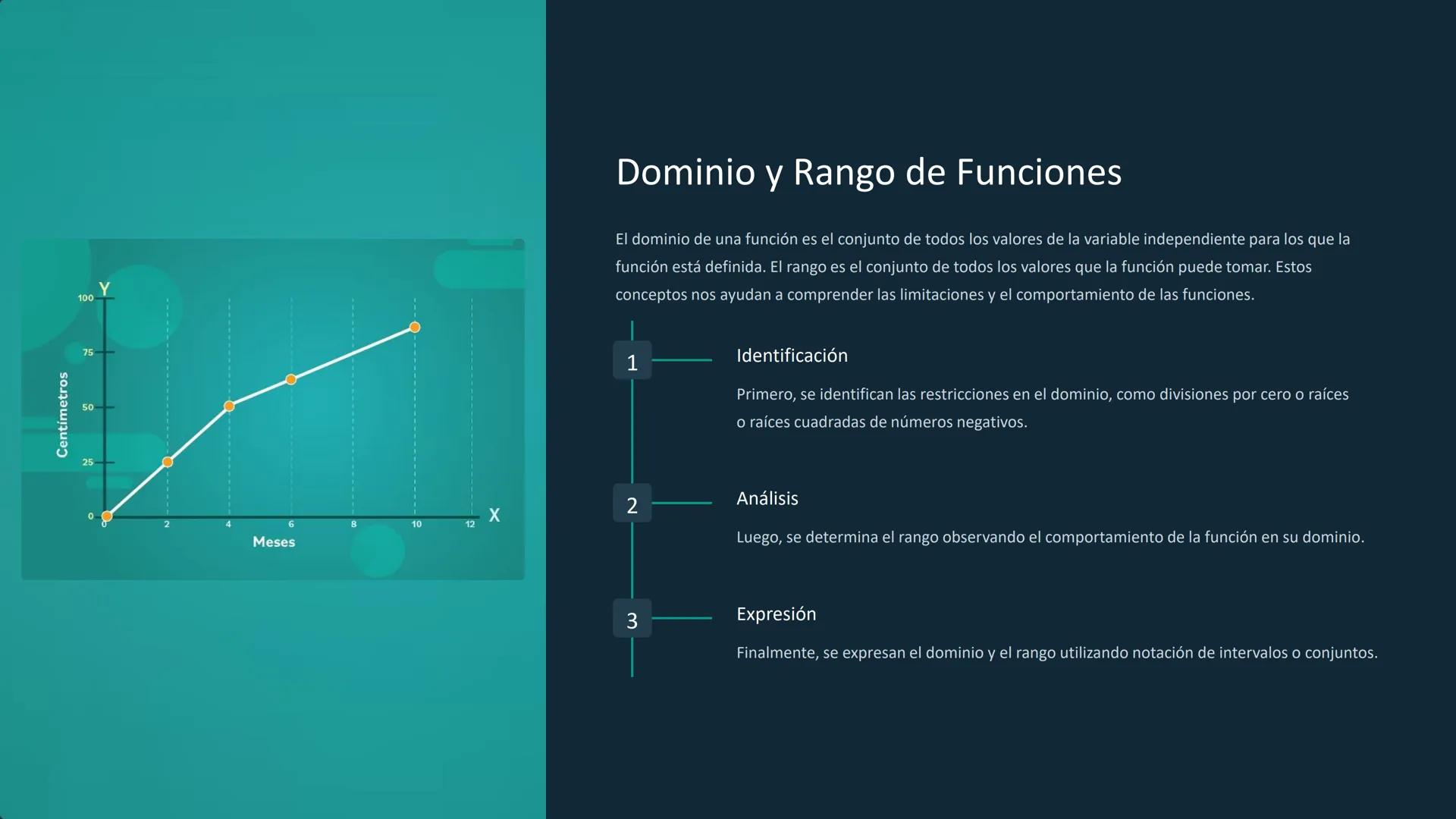 Y
100
75
50
25
0
Centímetros
0
2
4
6
8
10
12
X
Meses

Dominio y Rango de Funciones

El dominio de una función es el conjunto de todos los valores de la variable independiente para los que la función está definida. El rango es el conjunto de todos los valores que la función puede tomar. Estos conceptos nos ayudan a comprender las limitaciones y el comportamiento de las funciones.

1

Identificación

Primero, se identifican las restricciones en el dominio, como divisiones por cero o raíces o raíces cuadradas de números negativos.

2

Análisis

Luego, se determina el rango observando el comportamiento de la función en su dominio.

3

Expresión

Finalmente, se expresan el dominio y el rango utilizando notación de intervalos o conjuntos.